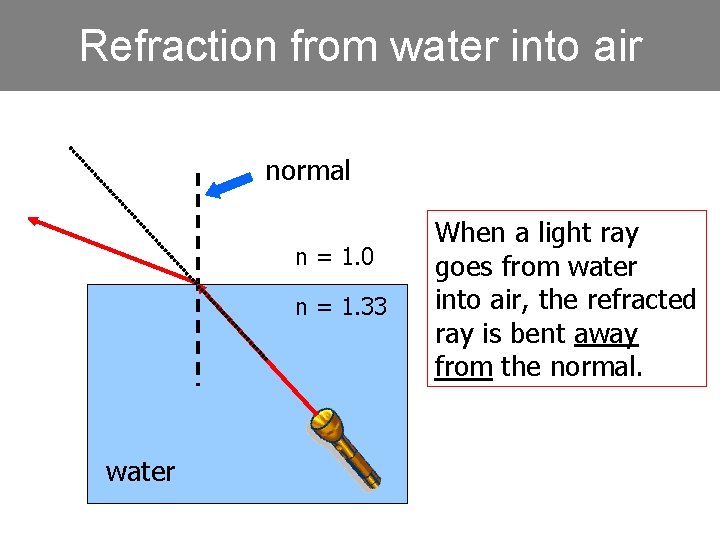 Refraction from water into air

normal

n = 1.0

n = 1.33

water

When a light ray goes from water into air, the refracted ray is bent away from the normal.